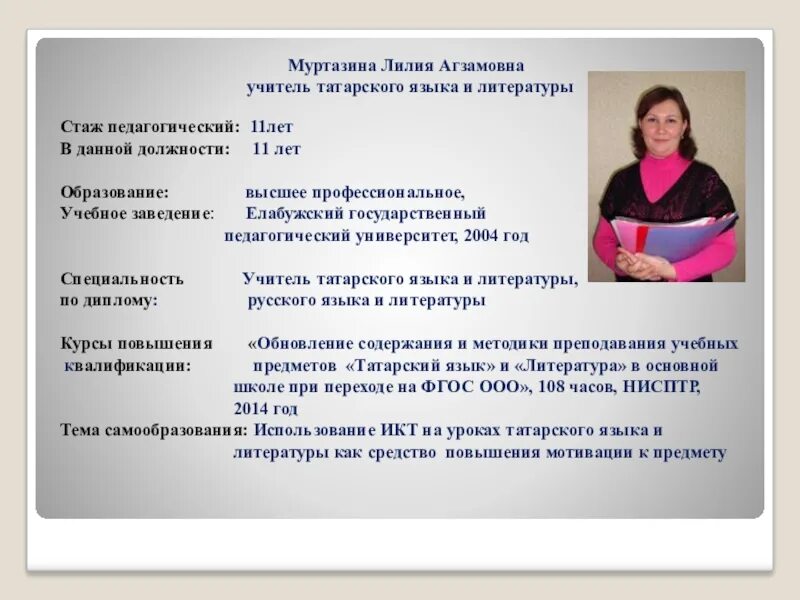 Муртазина Лилия Агзамовна
учитель татарского языка и литературы

Стаж педагогический: 11лет
В данной должности: 11 лет

Образование: высшее профессиональное,
Учебное заведение: Елабужский государственный педагогический университет, 2004 год

Специальность по диплому: Учитель татарского языка и литературы, русского языка и литературы

Курсы повышения квалификации: «Обновление содержания и методики преподавания учебных предметов «Татарский язык» и «Литература» в основной школе при переходе на ФГОС ООО», 108 часов, НИСПТР, 2014 год
Тема самообразования: Использование ИКТ на уроках татарского языка и литературы как средство повышения мотивации к предмету